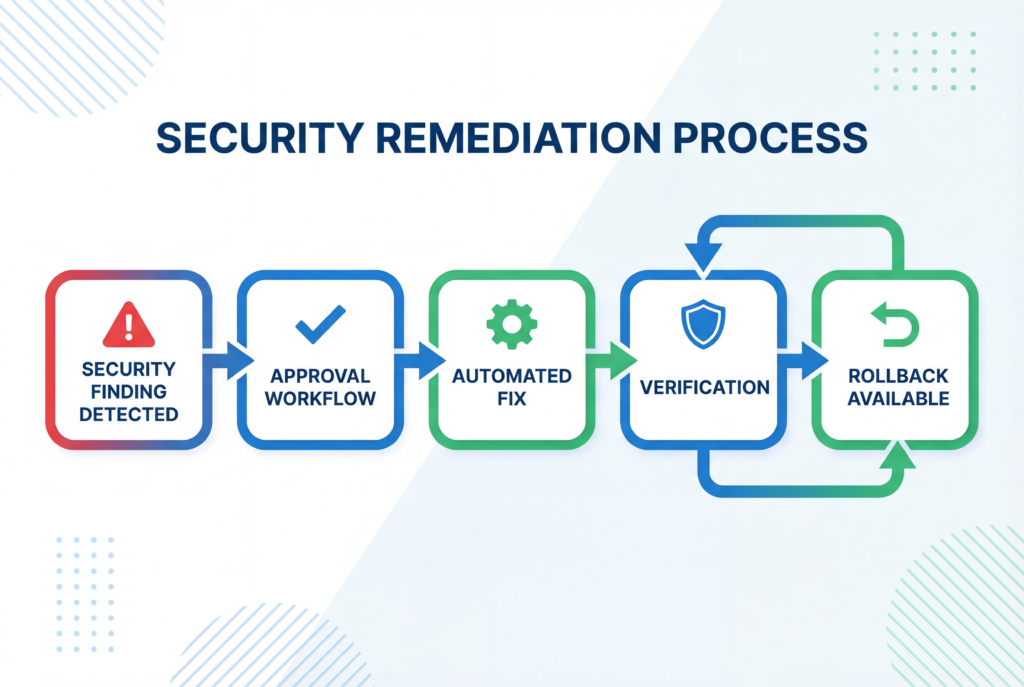 SECURITY REMEDIATION PROCESS

SECURITY FINDING DETECTED

APPROVAL WORKFLOW

AUTOMATED FIX

VERIFICATION

ROLLBACK AVAILABLE